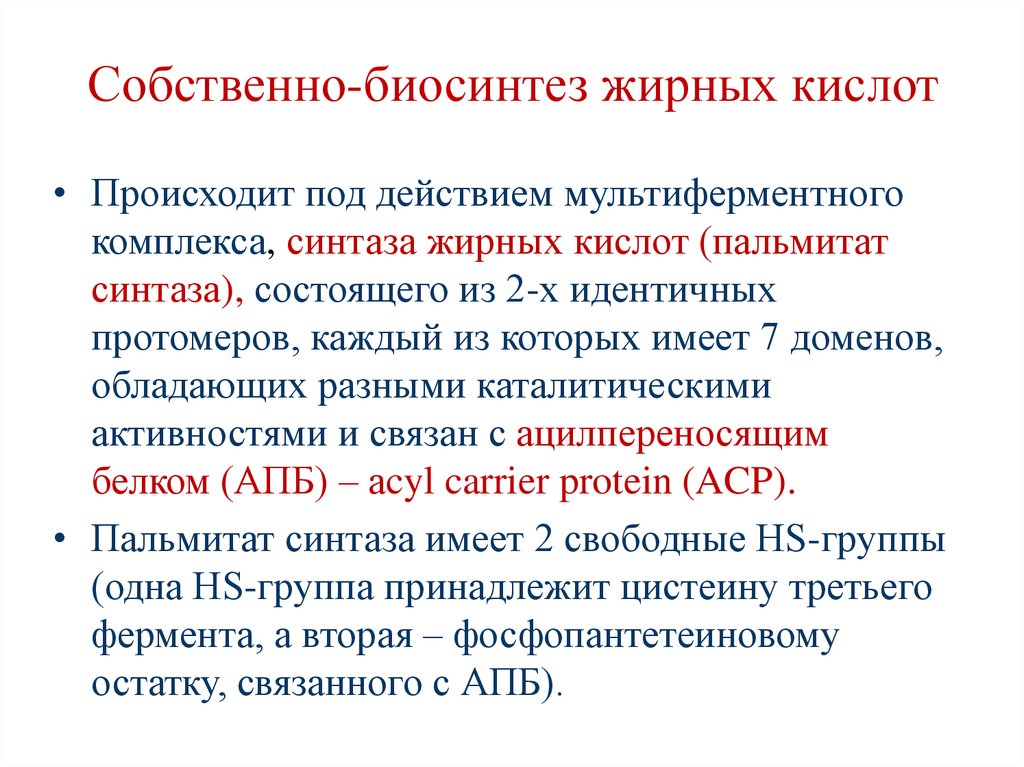 Собственно-биосинтез жирных кислот

• Происходит под действием мультиферментного комплекса, синтаза жирных кислот (пальмитат синтаза), состоящего из 2-х идентичных протомеров, каждый из которых имеет 7 доменов, обладающих разными каталитическими активностями и связан с ацилпереносящим белком (АПБ) – acyl carrier protein (ACP).

• Пальмитат синтаза имеет 2 свободные HS-группы (одна HS-группа принадлежит цистеину третьего фермента, а вторая – фосфопантетеиновому остатку, связанного с АПБ).